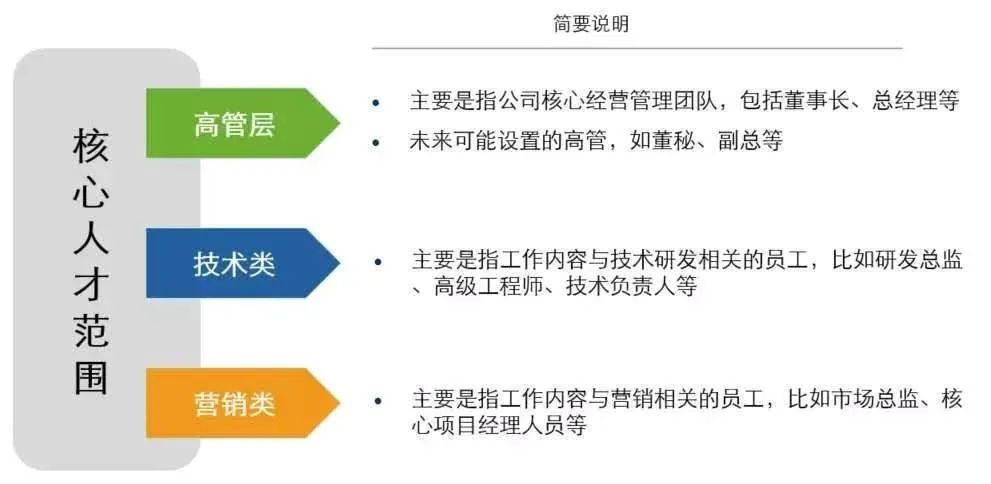 简要说明

核心人才范围

高管层

• 主要是指公司核心经营管理团队，包括董事长、总经理等
• 未来可能设置的高管，如董秘、副总等

技术类

• 主要是指工作内容与技术研发相关的员工，比如研发总监、高级工程师、技术负责人等

营销类

• 主要是指工作内容与营销相关的员工，比如市场总监、核心项目经理人员等